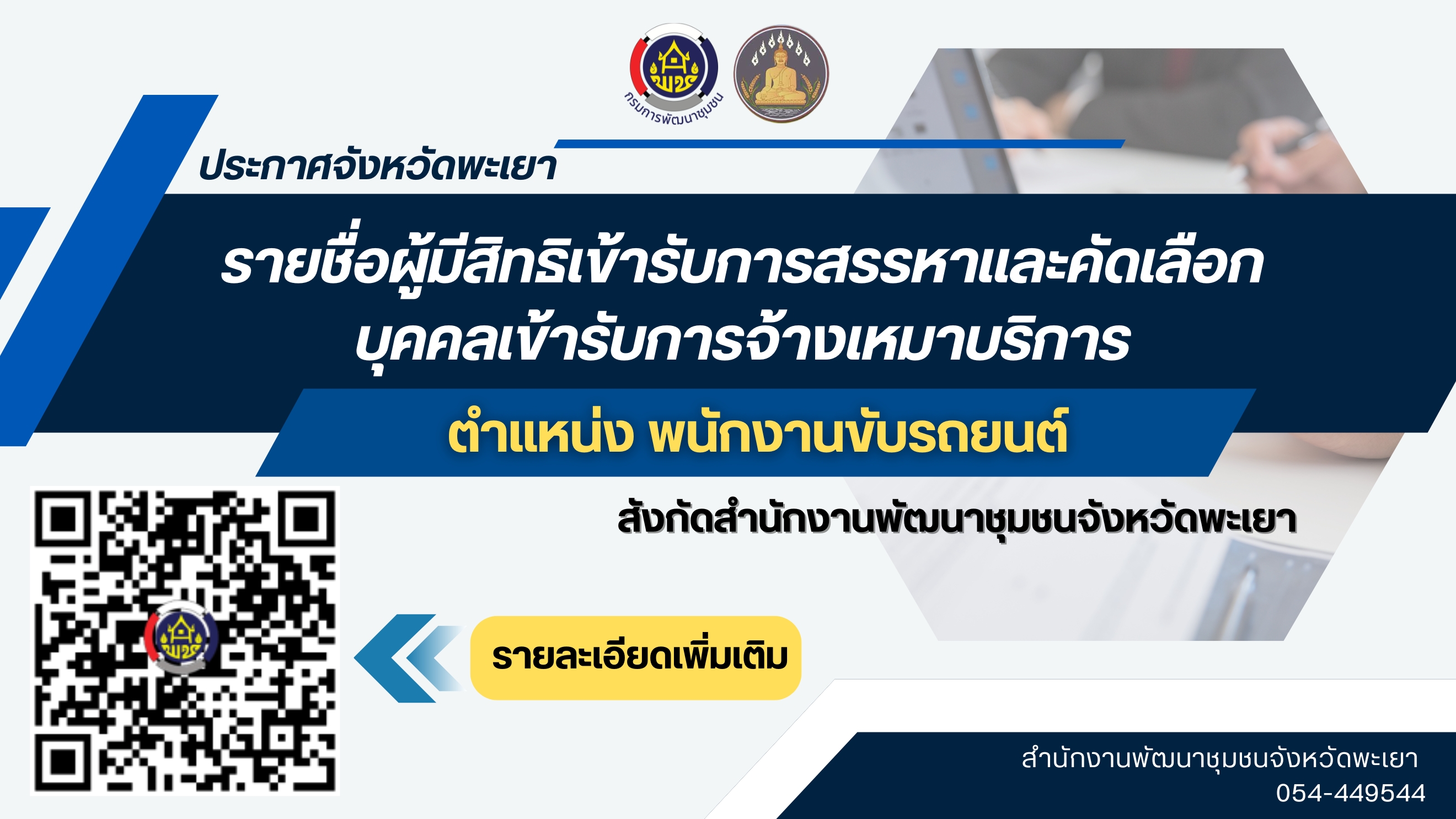 กรมการพัฒนาชุมชน

ประกาศจังหวัดพะเยา

รายชื่อผู้มีสิทธิเข้ารับการสรรหาและคัดเลือก บุคคลเข้ารับการจ้างเหมาบริการ

ตำแหน่ง พนักงานขับรถยนต์

สังกัดสำนักงานพัฒนาชุมชนจังหวัดพะเยา

รายละเอียดเพิ่มเติม

สำนักงานพัฒนาชุมชนจังหวัดพะเยา
054-449544